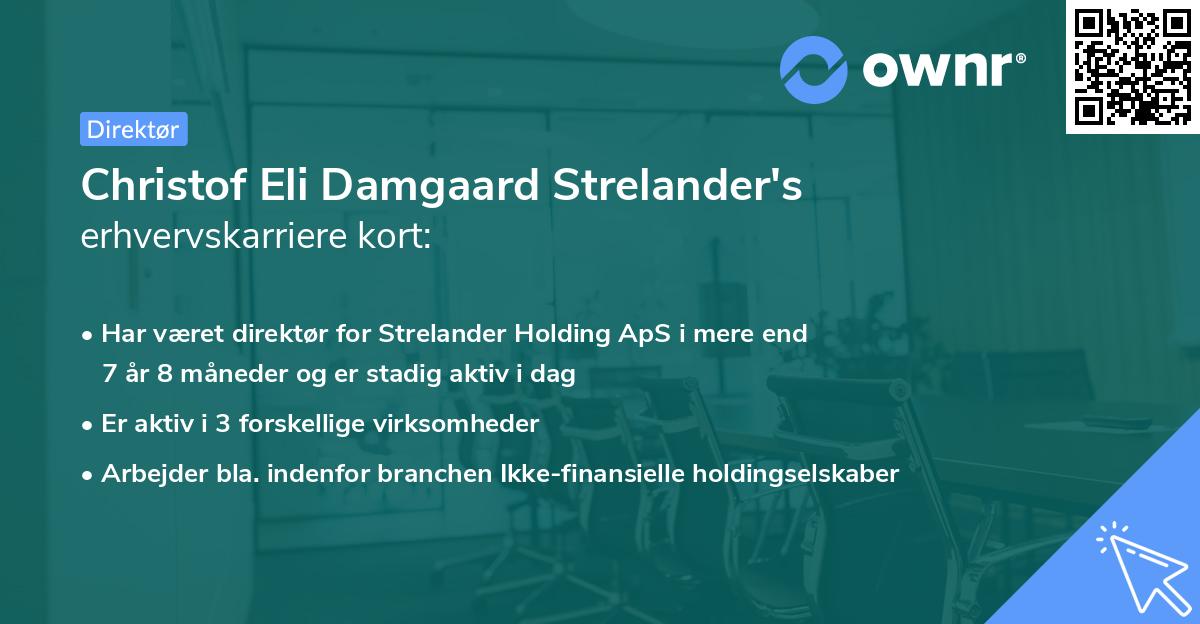 ownr®

Direktør

Christof Eli Damgaard Strelander's erhvervskarriere kort:

• Har været direktør for Strelander Holding ApS i mere end 7 år 8 måneder og er stadig aktiv i dag

• Er aktiv i 3 forskellige virksomheder

• Arbejder bla. indenfor branchen Ikke-finansielle holdingselskaber